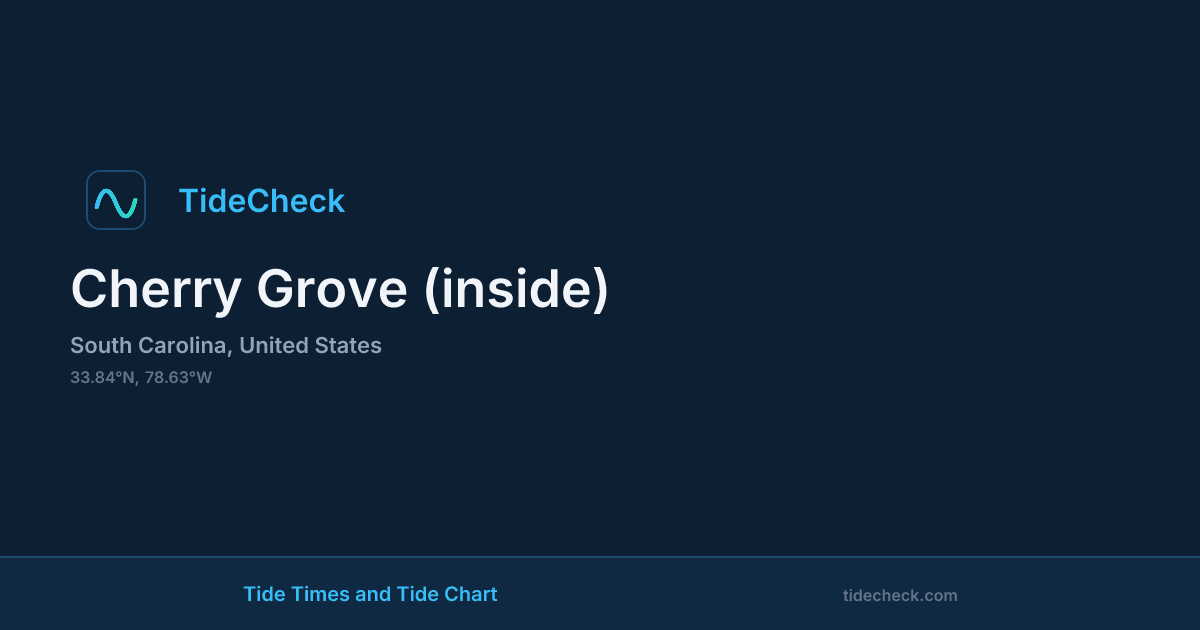 TideCheck

Cherry Grove (inside)

South Carolina, United States

33.84°N, 78.63°W

Tide Times and Tide Chart

tidecheck.com